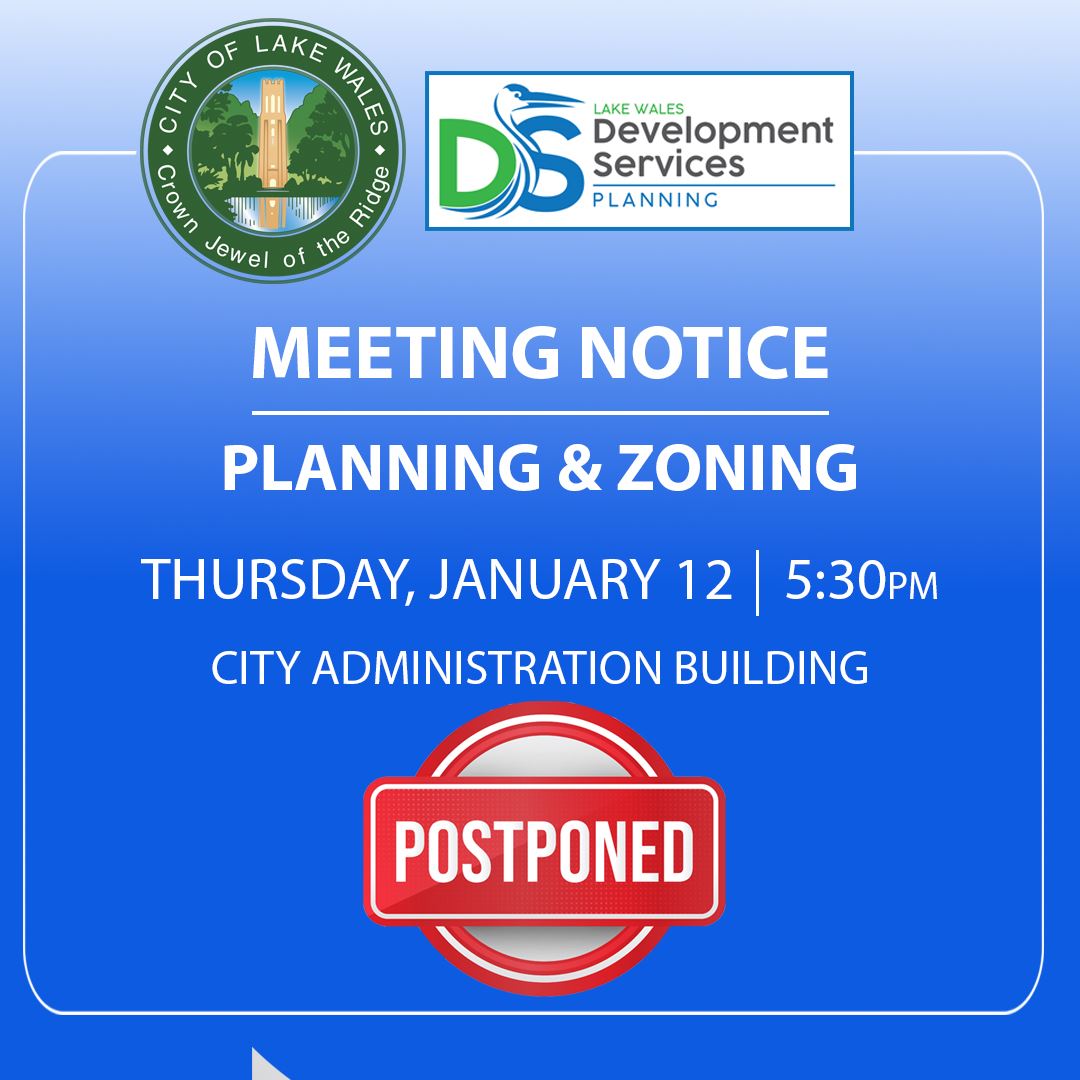 CITY OF LAKE WALES
Crown Jewel of the Ridge

DS
LAKE WALES
Development Services
PLANNING

MEETING NOTICE

PLANNING & ZONING

THURSDAY, JANUARY 12 | 5:30PM

CITY ADMINISTRATION BUILDING

POSTPONED